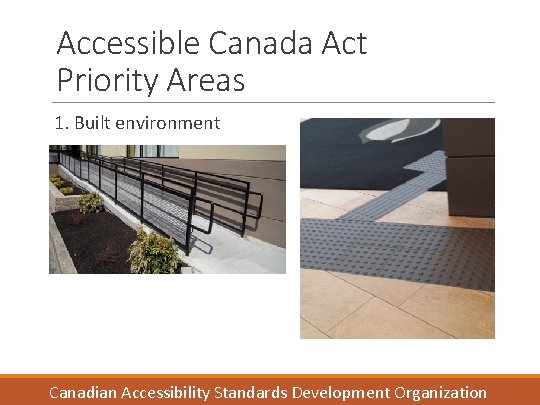 Accessible Canada Act
Priority Areas

1. Built environment

Canadian Accessibility Standards Development Organization